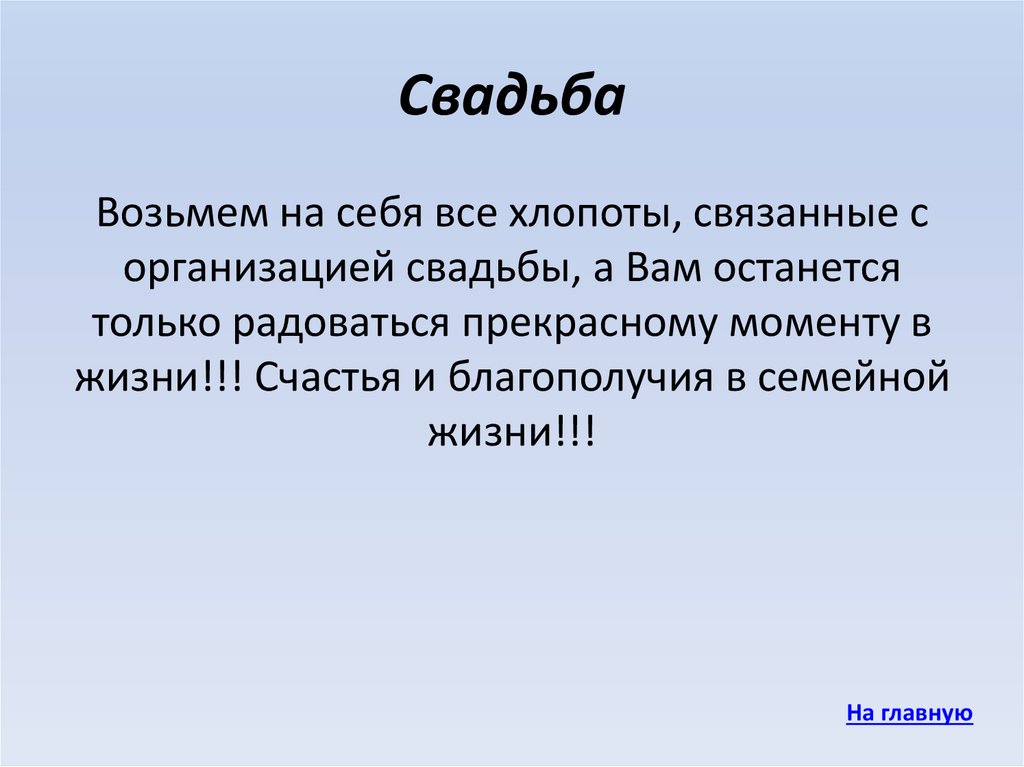 Свадьба

Возьмем на себя все хлопоты, связанные с организацией свадьбы, а Вам останется только радоваться прекрасному моменту в жизни!!! Счастья и благополучия в семейной жизни!!!

На главную